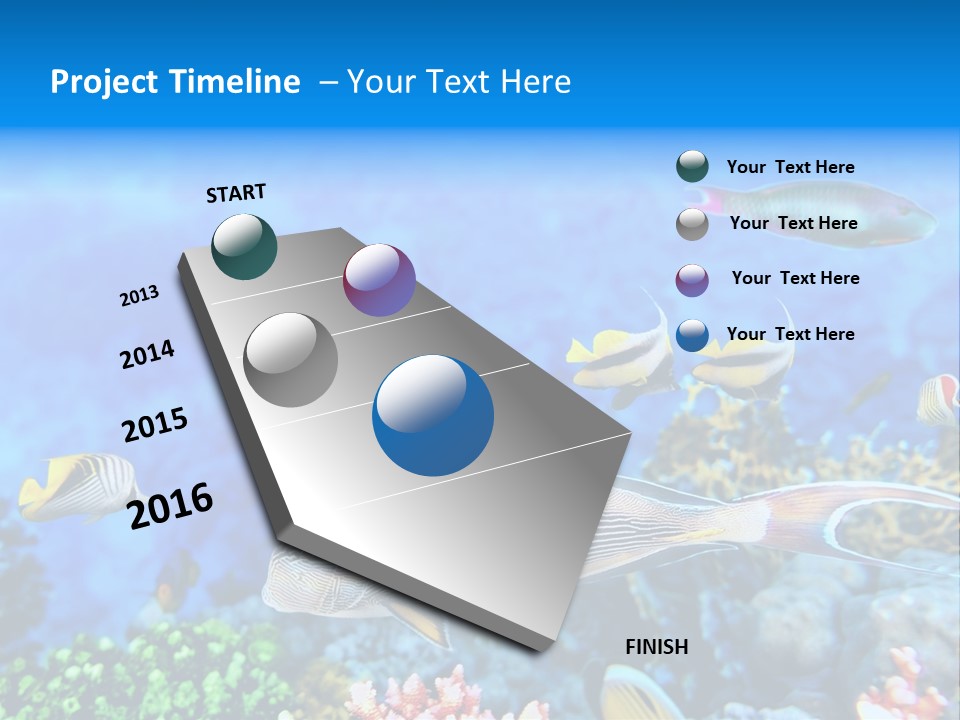 Project Timeline – Your Text Here

START

2013

2014

2015

2016

FINISH

Your Text Here

Your Text Here

Your Text Here

Your Text Here